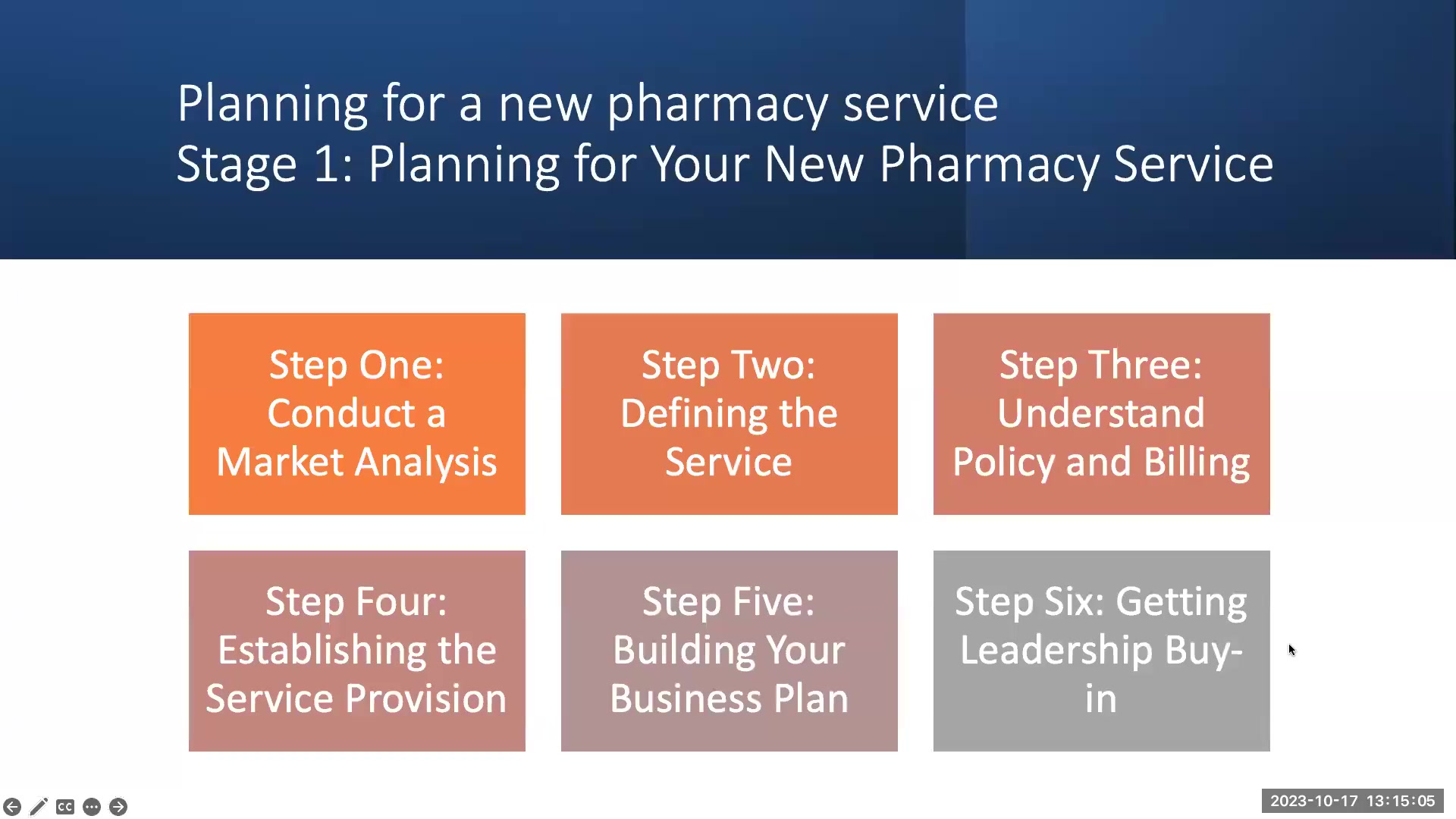 Planning for a new pharmacy service
Stage 1: Planning for Your New Pharmacy Service

Step One: Conduct a Market Analysis

Step Two: Defining the Service

Step Three: Understand Policy and Billing

Step Four: Establishing the Service Provision

Step Five: Building Your Business Plan

Step Six: Getting Leadership Buy-in

CC

2023-10-17 13:15:05